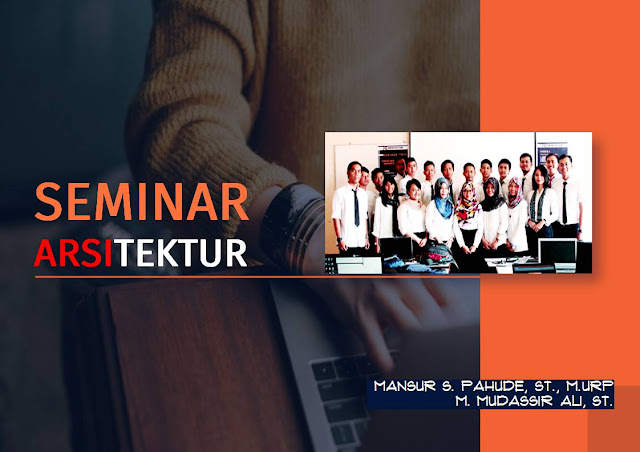 SEMINAR
ARSITEKTUR

MANSUR S. PAHUDE, ST., M.URP
M. MUDASSIR ALI, ST.